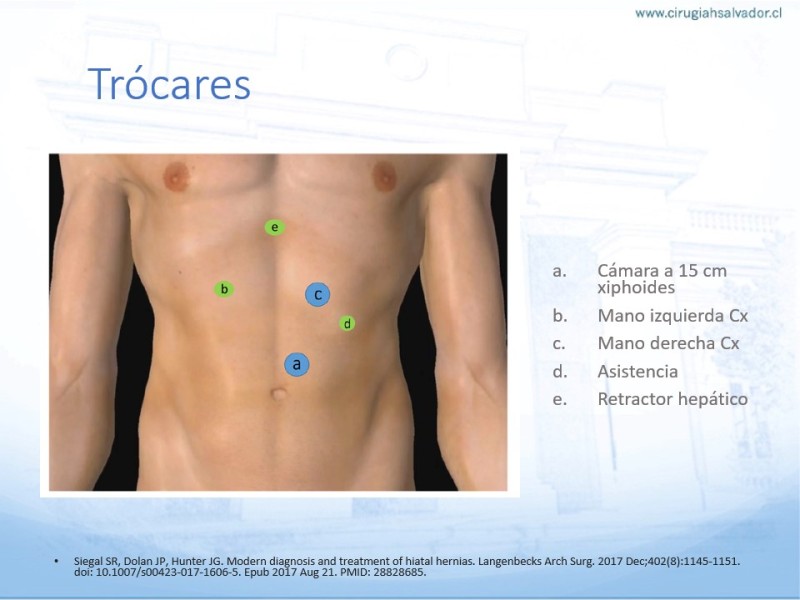 www.cirugiahsalvador.cl

Trócares

e

b

c

d

a

a. Cámara a 15 cm xiphoides
b. Mano izquierda Cx
c. Mano derecha Cx
d. Asistencia
e. Retractor hepático

• Siegal SR, Dolan JP, Hunter JG. Modern diagnosis and treatment of hiatal hernias. Langenbecks Arch Surg. 2017 Dec;402(8):1145-1151. doi: 10.1007/s00423-017-1606-5. Epub 2017 Aug 21. PMID: 28828685.